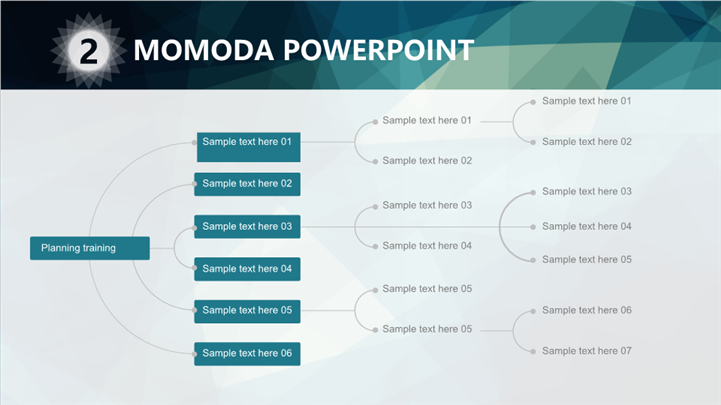 2 MOMODA POWERPOINT

Planning training

Sample text here 01
Sample text here 02
Sample text here 03
Sample text here 04
Sample text here 05
Sample text here 06

Sample text here 01
Sample text here 02
Sample text here 03
Sample text here 04
Sample text here 05
Sample text here 05

Sample text here 01
Sample text here 02
Sample text here 03
Sample text here 04
Sample text here 05
Sample text here 06
Sample text here 07